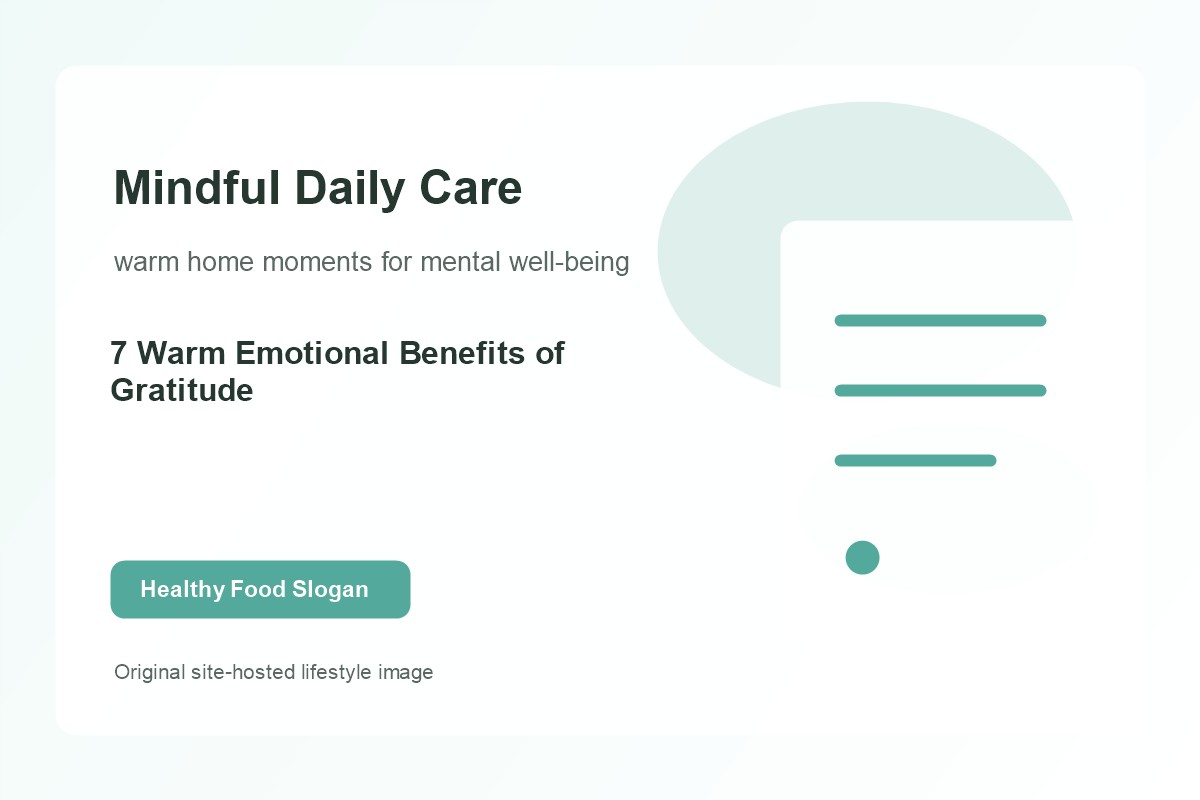 Mindful Daily Care

warm home moments for mental well-being

7 Warm Emotional Benefits of Gratitude

Healthy Food Slogan

Original site-hosted lifestyle image